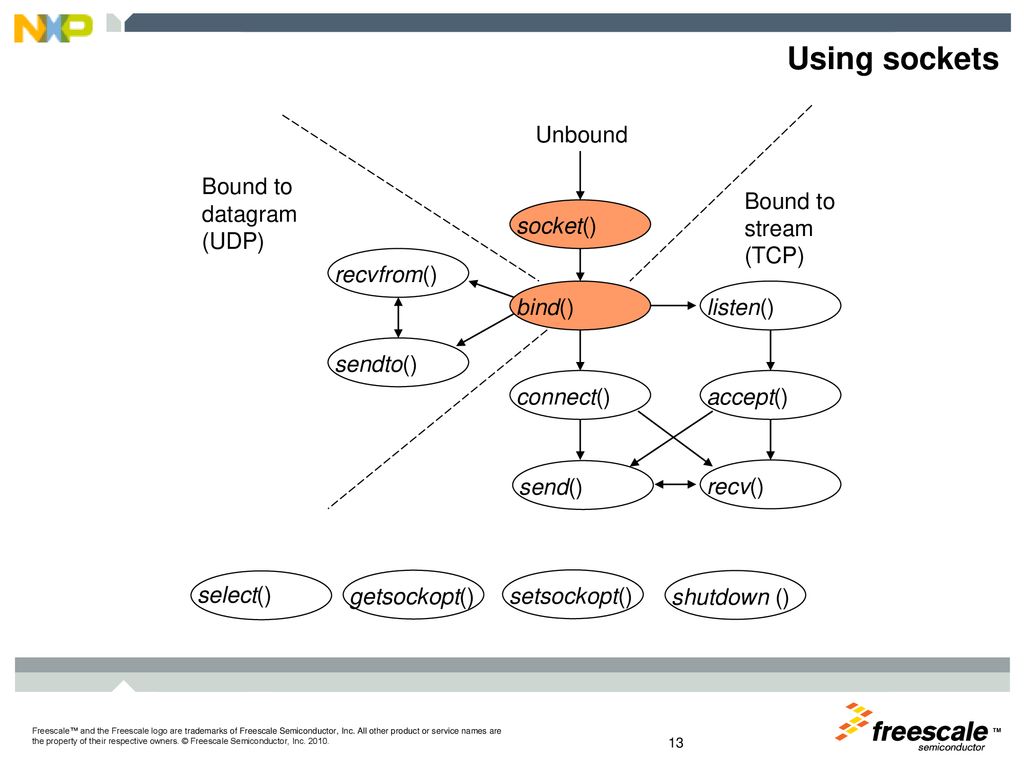 NXP

Using sockets

Unbound

Bound to datagram (UDP)

Bound to stream (TCP)

socket()

recvfrom()

bind()

listen()

sendto()

connect()

accept()

send()

recv()

select()

getsockopt()

setsockopt()

shutdown ()

Freescale™ and the Freescale logo are trademarks of Freescale Semiconductor, Inc. All other product or service names are the property of their respective owners. © Freescale Semiconductor, Inc. 2010.

13

freescale™ semiconductor